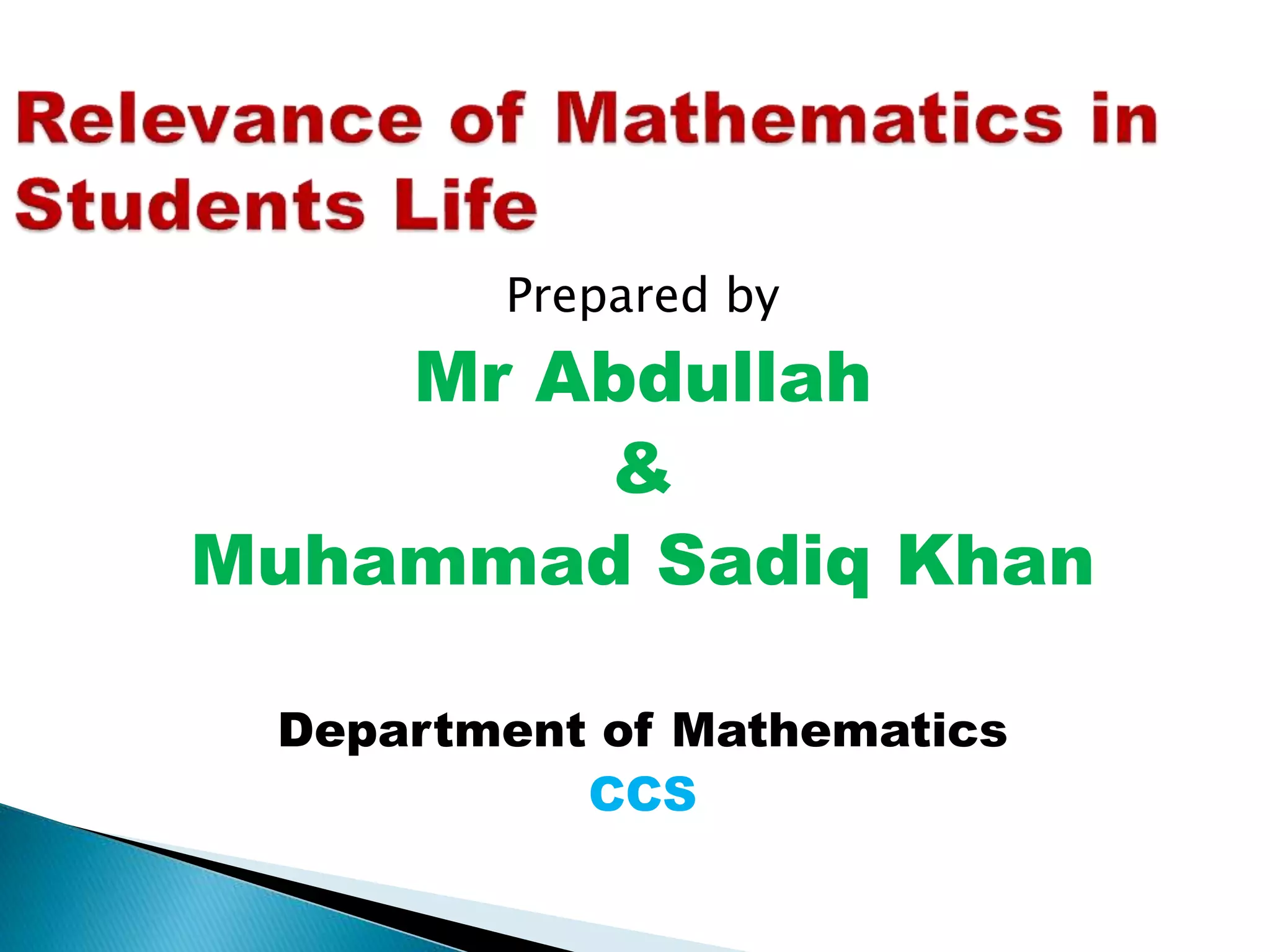 Relevance of Mathematics in Students Life

Prepared by

Mr Abdullah

&

Muhammad Sadiq Khan

Department of Mathematics

CCS